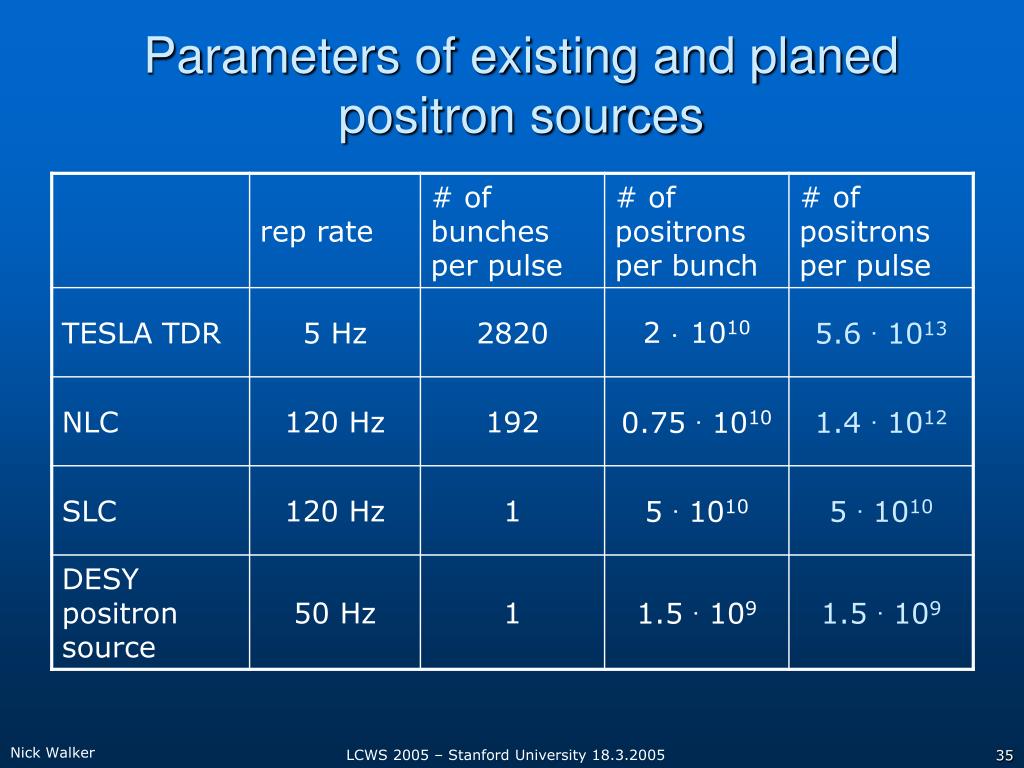 Parameters of existing and planed positron sources

| | rep rate | # of bunches per pulse | # of positrons per bunch | # of positrons per pulse |
|---|---|---|---|---|
| TESLA TDR | 5 Hz | 2820 | $2 \cdot 10^{10}$ | $5.6 \cdot 10^{13}$ |
| NLC | 120 Hz | 192 | $0.75 \cdot 10^{10}$ | $1.4 \cdot 10^{12}$ |
| SLC | 120 Hz | 1 | $5 \cdot 10^{10}$ | $5 \cdot 10^{10}$ |
| DESY positron source | 50 Hz | 1 | $1.5 \cdot 10^{9}$ | $1.5 \cdot 10^{9}$ |

Nick Walker

LCWS 2005 – Stanford University 18.3.2005

35